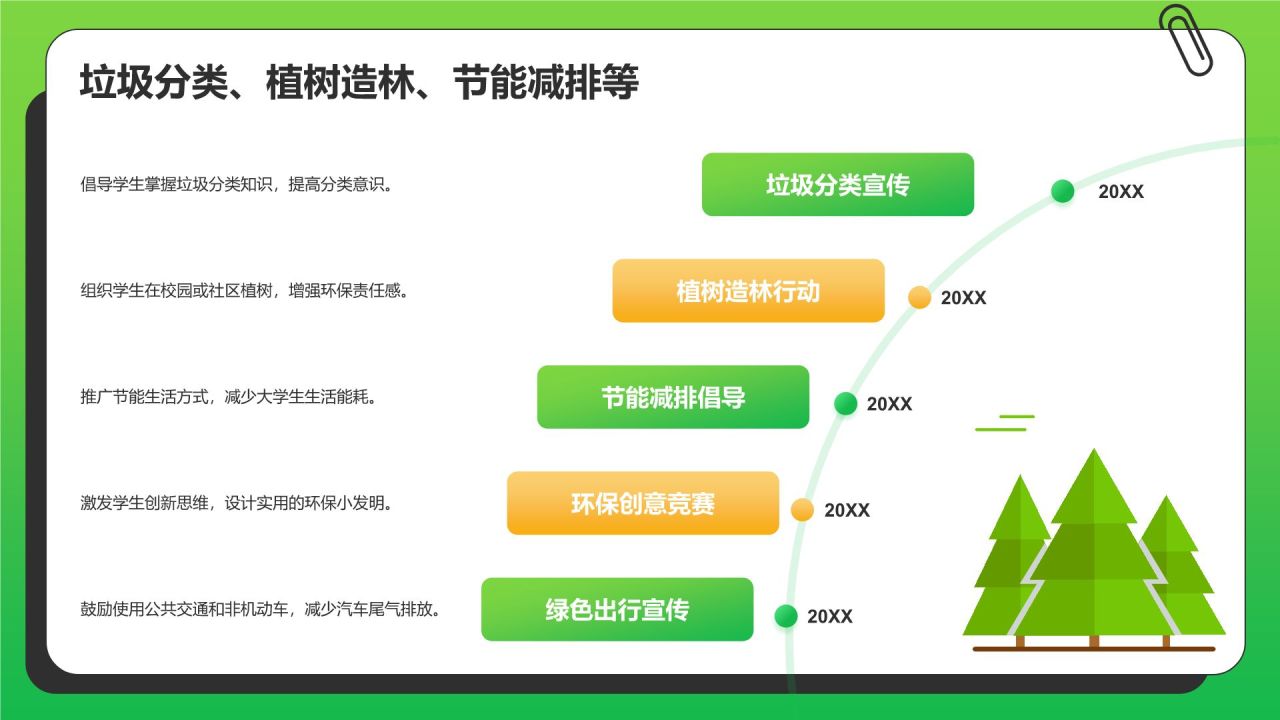 垃圾分类、植树造林、节能减排等

倡导学生掌握垃圾分类知识，提高分类意识。

垃圾分类宣传

20XX

组织学生在校园或社区植树，增强环保责任感。

植树造林行动

20XX

推广节能生活方式，减少大学生生活能耗。

节能减排倡导

20XX

激发学生创新思维，设计实用的环保小发明。

环保创意竞赛

20XX

鼓励使用公共交通和非机动车，减少汽车尾气排放。

绿色出行宣传

20XX